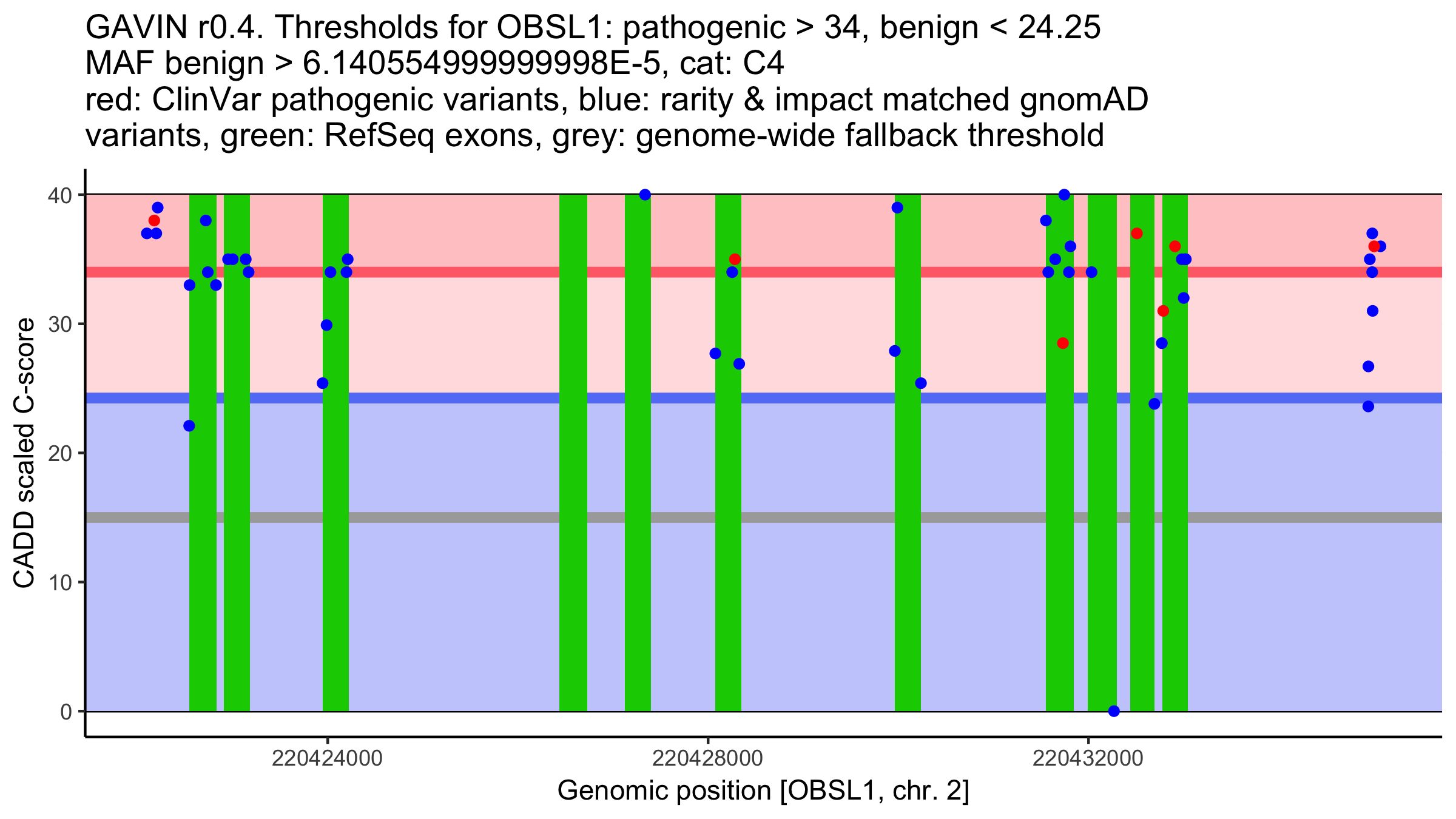 GAVIN r0.4. Thresholds for OBSL1: pathogenic > 34, benign < 24.25
MAF benign > 6.140554999999998E-5, cat: C4
red: ClinVar pathogenic variants, blue: rarity & impact matched gnomAD variants, green: RefSeq exons, grey: genome-wide fallback threshold

CADD scaled C-score

40
30
20
10
0

220424000
220428000
220432000

Genomic position [OBSL1, chr. 2]